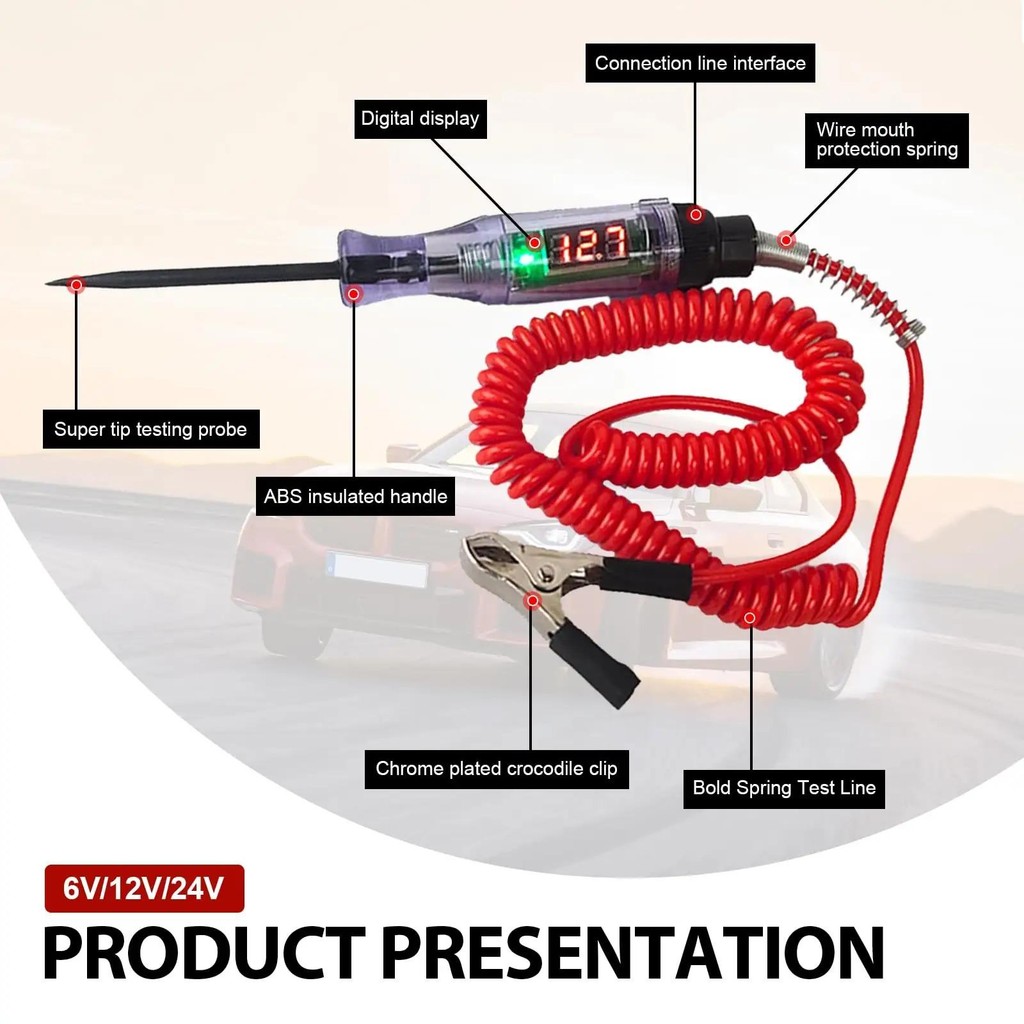 Connection line interface

Digital display

Wire mouth protection spring

12.7

Super tip testing probe

ABS insulated handle

Chrome plated crocodile clip

Bold Spring Test Line

6V/12V/24V

PRODUCT PRESENTATION